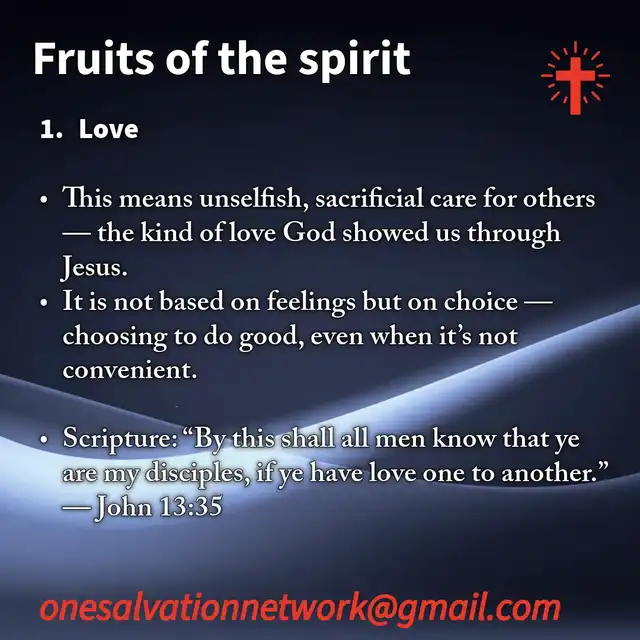 Fruits of the spirit

1. Love

• This means unselfish, sacrificial care for others — the kind of love God showed us through Jesus.
• It is not based on feelings but on choice — choosing to do good, even when it's not convenient.

• Scripture: "By this shall all men know that ye are my disciples, if ye have love one to another." — John 13:35

onesalvationnetwork@gmail.com